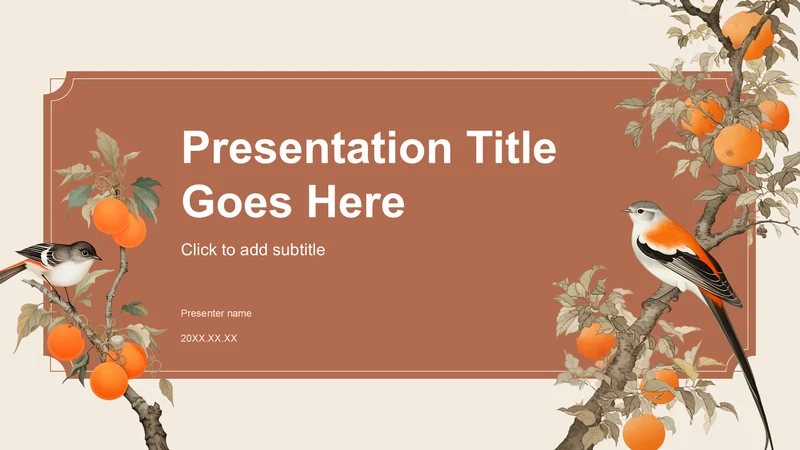 Presentation Title Goes Here

Click to add subtitle

Presenter name

20XX.XX.XX